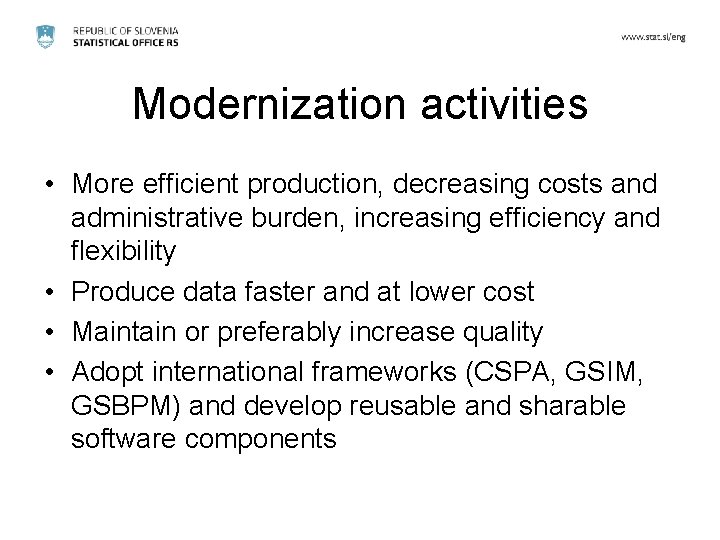 REPUBLIC OF SLOVENIA
STATISTICAL OFFICE RS

www.stat.si/eng

Modernization activities

• More efficient production, decreasing costs and administrative burden, increasing efficiency and flexibility
• Produce data faster and at lower cost
• Maintain or preferably increase quality
• Adopt international frameworks (CSPA, GSIM, GSBPM) and develop reusable and sharable software components